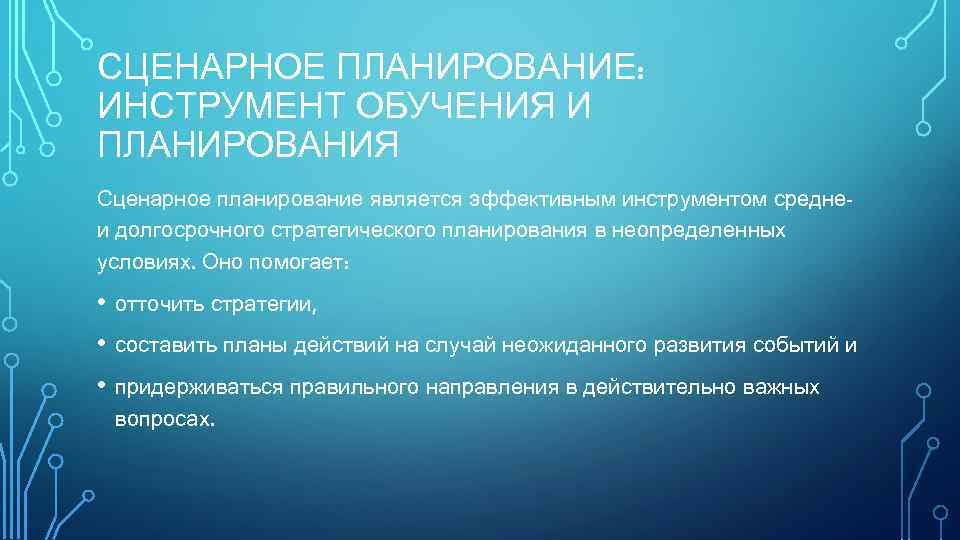 СЦЕНАРНОЕ ПЛАНИРОВАНИЕ: ИНСТРУМЕНТ ОБУЧЕНИЯ И ПЛАНИРОВАНИЯ

Сценарное планирование является эффективным инструментом средне- и долгосрочного стратегического планирования в неопределенных условиях. Оно помогает:

• отточить стратегии,
• составить планы действий на случай неожиданного развития событий и
• придерживаться правильного направления в действительно важных вопросах.